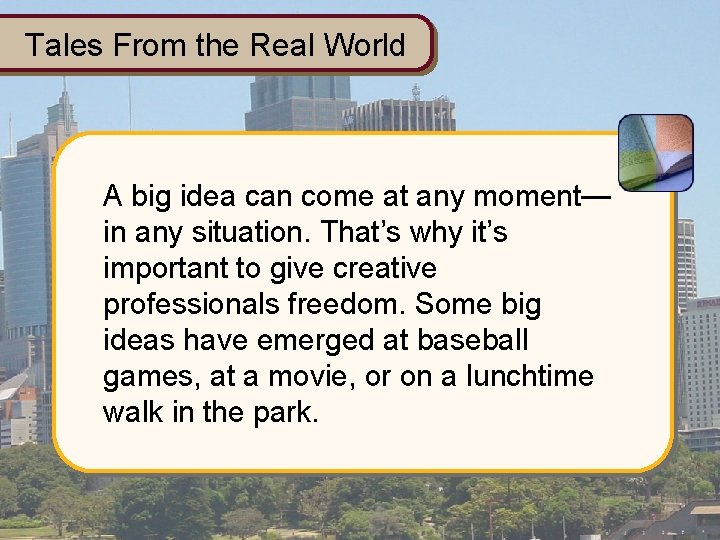 Tales From the Real World

A big idea can come at any moment—in any situation. That's why it's important to give creative professionals freedom. Some big ideas have emerged at baseball games, at a movie, or on a lunchtime walk in the park.